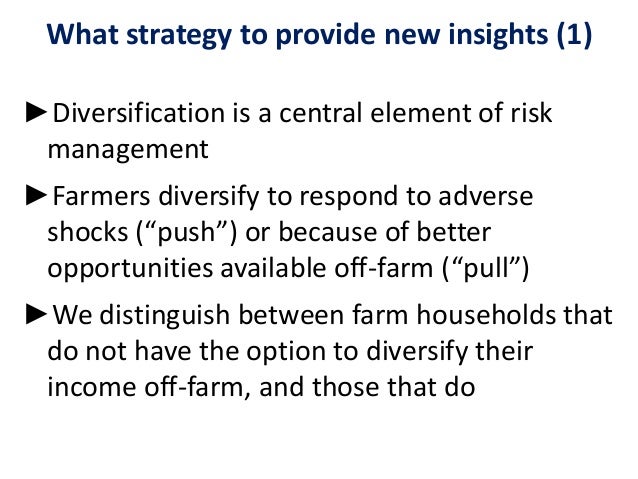 What strategy to provide new insights (1)

►Diversification is a central element of risk management

►Farmers diversify to respond to adverse shocks (“push”) or because of better opportunities available off-farm (“pull”)

►We distinguish between farm households that do not have the option to diversify their income off-farm, and those that do